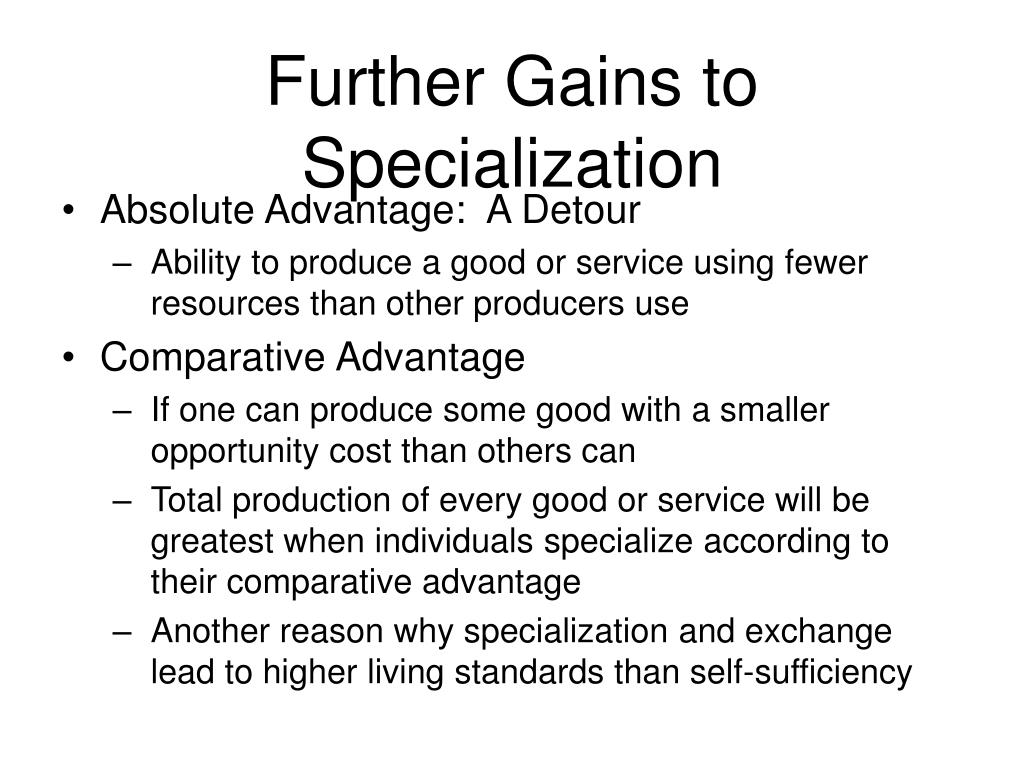 Further Gains to Specialization

• Absolute Advantage: A Detour
– Ability to produce a good or service using fewer resources than other producers use
• Comparative Advantage
– If one can produce some good with a smaller opportunity cost than others can
– Total production of every good or service will be greatest when individuals specialize according to their comparative advantage
– Another reason why specialization and exchange lead to higher living standards than self-sufficiency